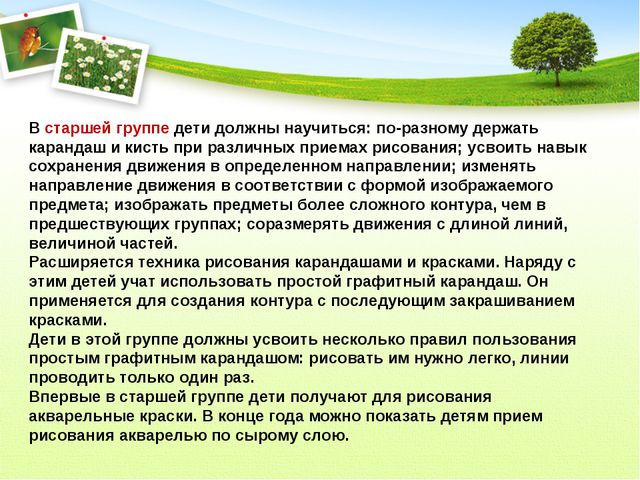 В старшей группе дети должны научиться: по-разному держать карандаш и кисть при различных приемах рисования; усвоить навык сохранения движения в определенном направлении; изменять направление движения в соответствии с формой изображаемого предмета; изображать предметы более сложного контура, чем в предшествующих группах; соразмерять движения с длиной линий, величиной частей.
Расширяется техника рисования карандашами и красками. Наряду с этим детей учат использовать простой графитный карандаш. Он применяется для создания контура с последующим закрашиванием красками.
Дети в этой группе должны усвоить несколько правил пользования простым графитным карандашом: рисовать им нужно легко, линии проводить только один раз.
Впервые в старшей группе дети получают для рисования акварельные краски. В конце года можно показать детям прием рисования акварелью по сырому слою.